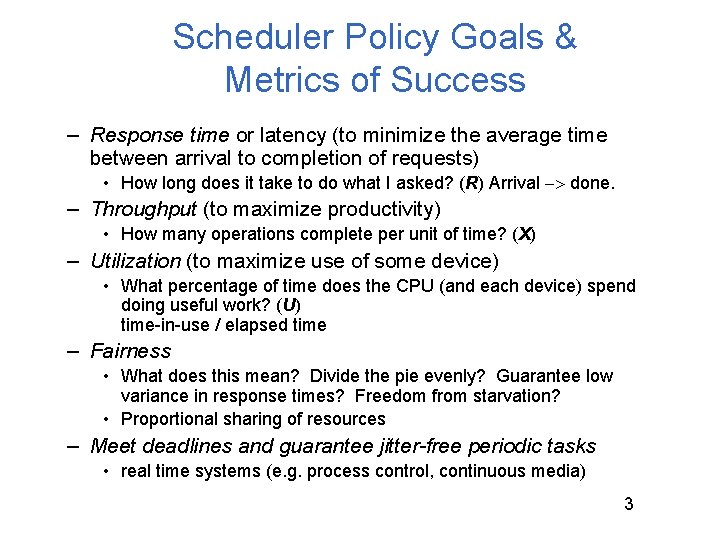 Scheduler Policy Goals & Metrics of Success

– Response time or latency (to minimize the average time between arrival to completion of requests)
• How long does it take to do what I asked? (R) Arrival –> done.
– Throughput (to maximize productivity)
• How many operations complete per unit of time? (X)
– Utilization (to maximize use of some device)
• What percentage of time does the CPU (and each device) spend doing useful work? (U)
time-in-use / elapsed time
– Fairness
• What does this mean? Divide the pie evenly? Guarantee low variance in response times? Freedom from starvation?
• Proportional sharing of resources
– Meet deadlines and guarantee jitter-free periodic tasks
• real time systems (e.g. process control, continuous media)

3